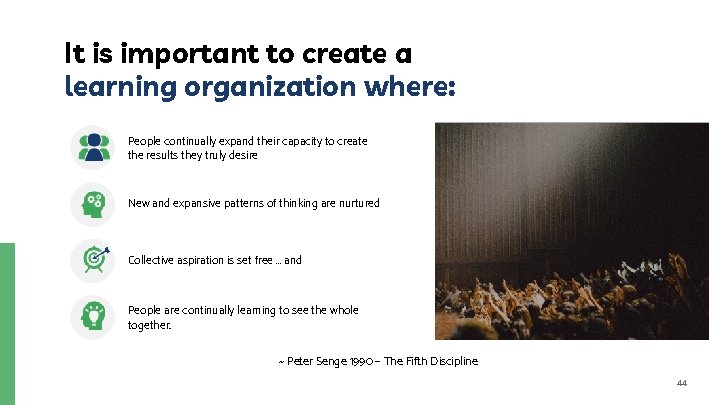 It is important to create a learning organization where:

People continually expand their capacity to create the results they truly desire

New and expansive patterns of thinking are nurtured

Collective aspiration is set free ... and

People are continually learning to see the whole together.

~ Peter Senge 1990 – The Fifth Discipline

44